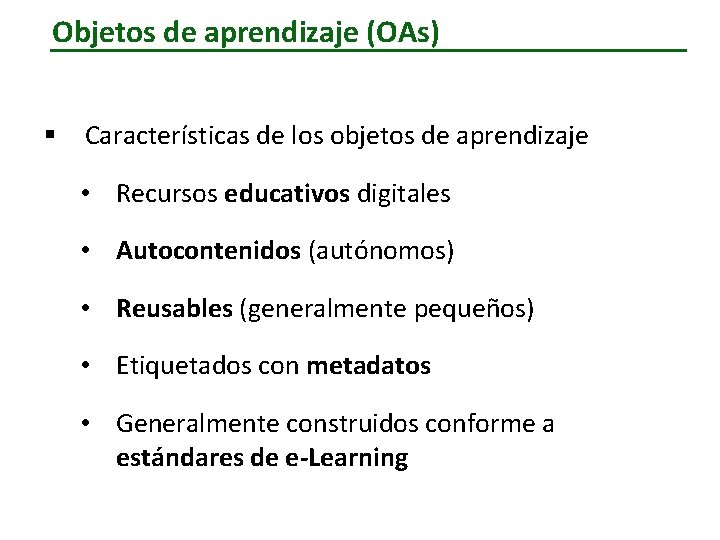 Objetos de aprendizaje (OAs)

▪ Características de los objetos de aprendizaje

• Recursos educativos digitales

• Autocontenidos (autónomos)

• Reusables (generalmente pequeños)

• Etiquetados con metadatos

• Generalmente construidos conforme a estándares de e-Learning